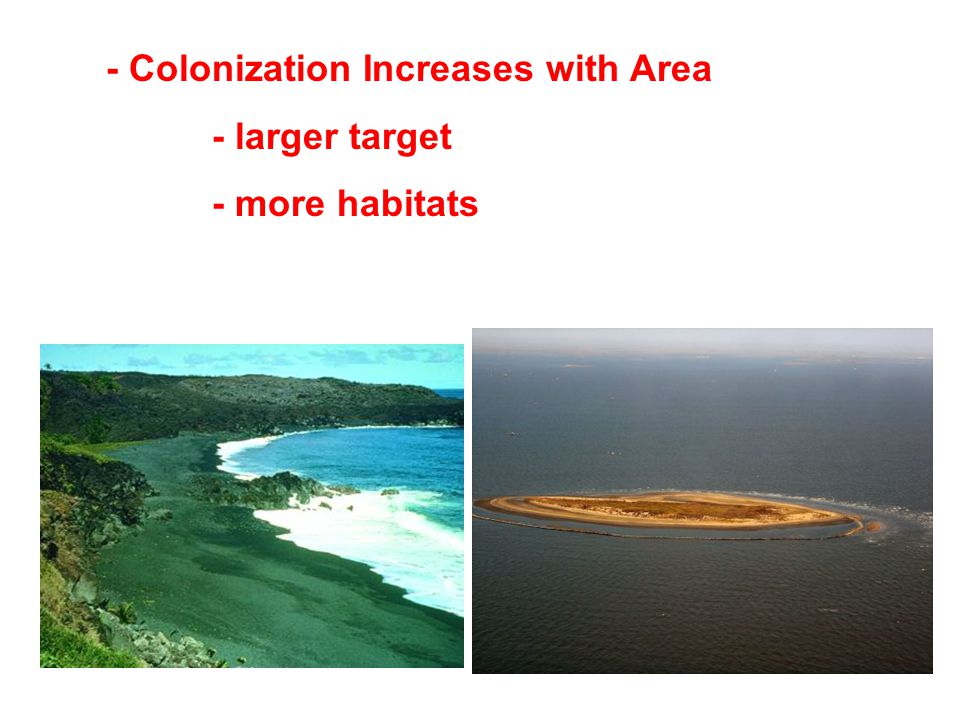 - Colonization Increases with Area

- larger target

- more habitats